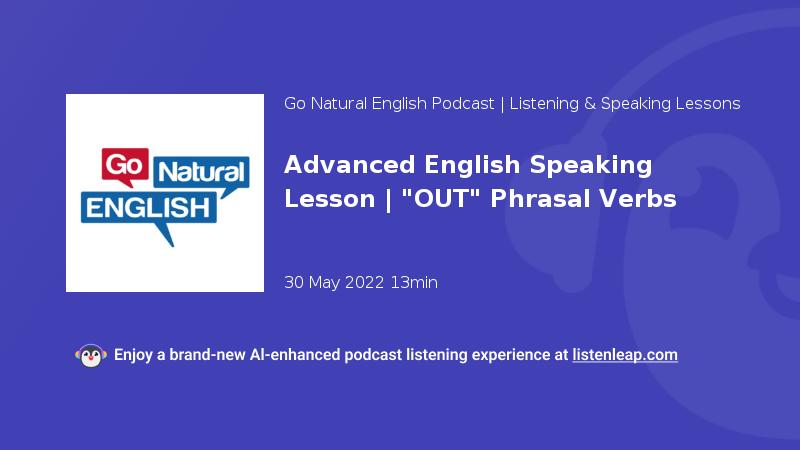 Go Natural ENGLISH

Go Natural English Podcast | Listening & Speaking Lessons

Advanced English Speaking Lesson | "OUT" Phrasal Verbs

30 May 2022 13min

Enjoy a brand-new AI-enhanced podcast listening experience at listenleap.com